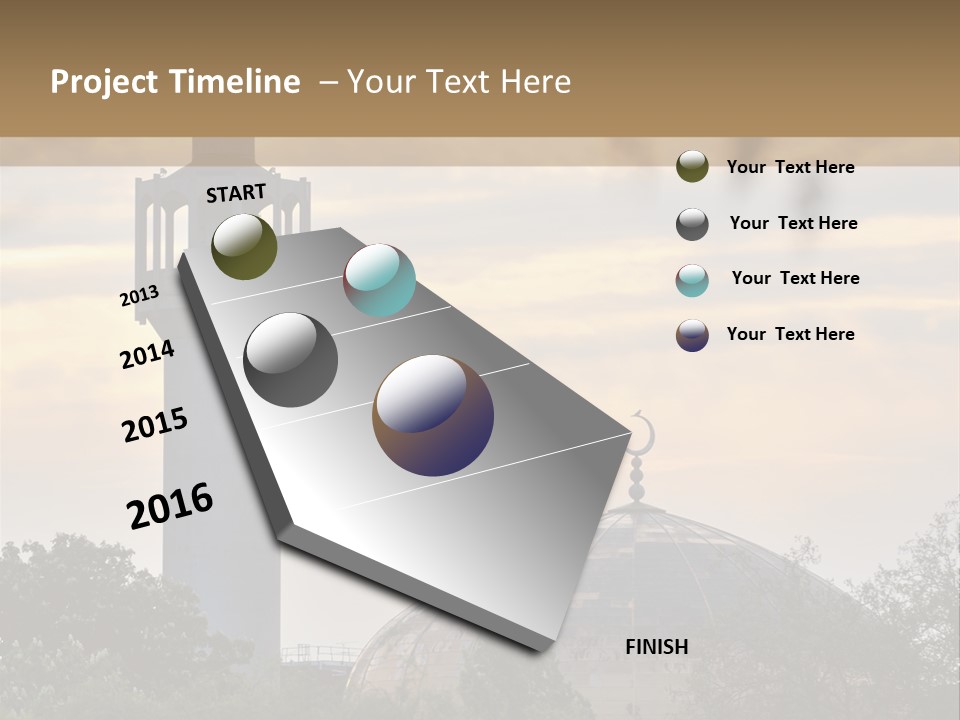 Project Timeline – Your Text Here

START

2013

2014

2015

2016

FINISH

Your Text Here

Your Text Here

Your Text Here

Your Text Here